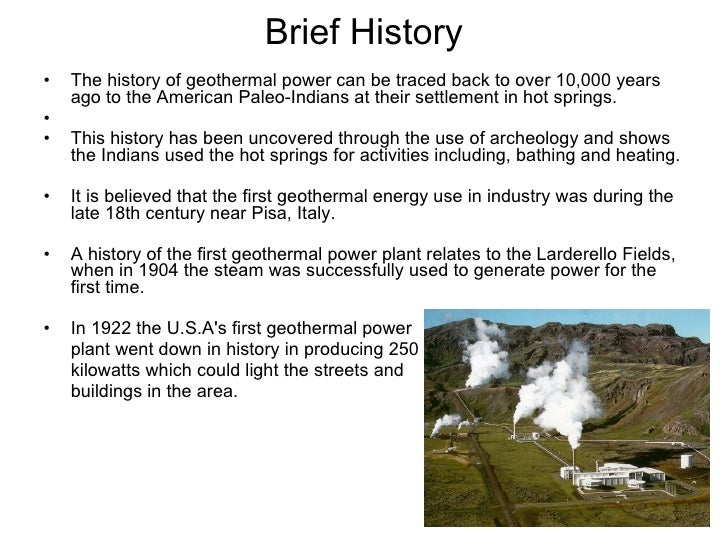 Brief History

• The history of geothermal power can be traced back to over 10,000 years ago to the American Paleo-Indians at their settlement in hot springs.

•

• This history has been uncovered through the use of archeology and shows the Indians used the hot springs for activities including, bathing and heating.

• It is believed that the first geothermal energy use in industry was during the late 18th century near Pisa, Italy.

• A history of the first geothermal power plant relates to the Larderello Fields, when in 1904 the steam was successfully used to generate power for the first time.

• In 1922 the U.S.A's first geothermal power plant went down in history in producing 250 kilowatts which could light the streets and buildings in the area.